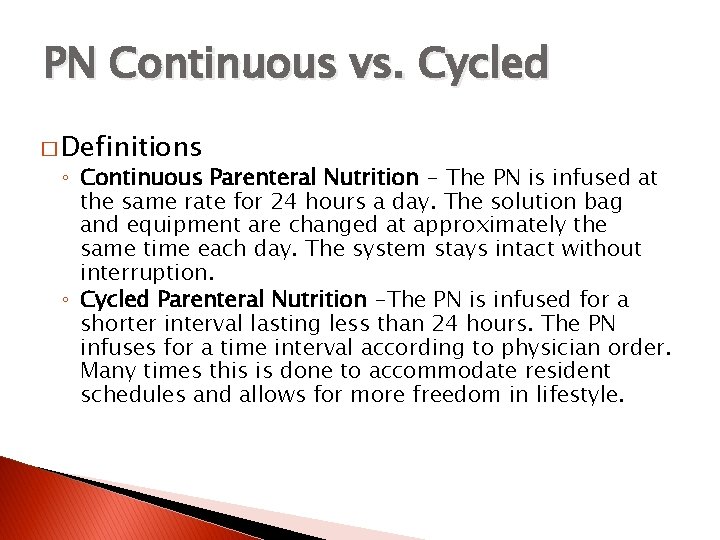 PN Continuous vs. Cycled

□ Definitions

◦ Continuous Parenteral Nutrition – The PN is infused at the same rate for 24 hours a day. The solution bag and equipment are changed at approximately the same time each day. The system stays intact without interruption.

◦ Cycled Parenteral Nutrition –The PN is infused for a shorter interval lasting less than 24 hours. The PN infuses for a time interval according to physician order. Many times this is done to accommodate resident schedules and allows for more freedom in lifestyle.